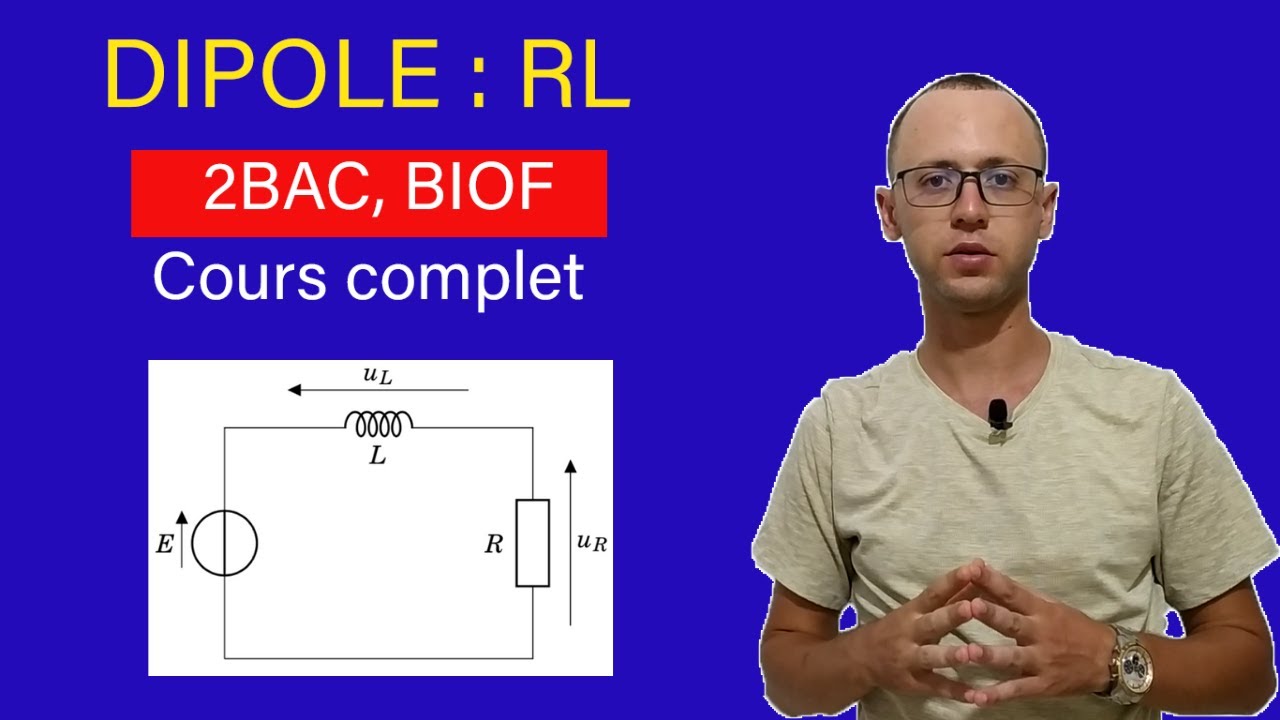 DIPOLE : RL

2BAC, BIOF

Cours complet

$u_L$

$L$

$E$

$R$

$u_R$